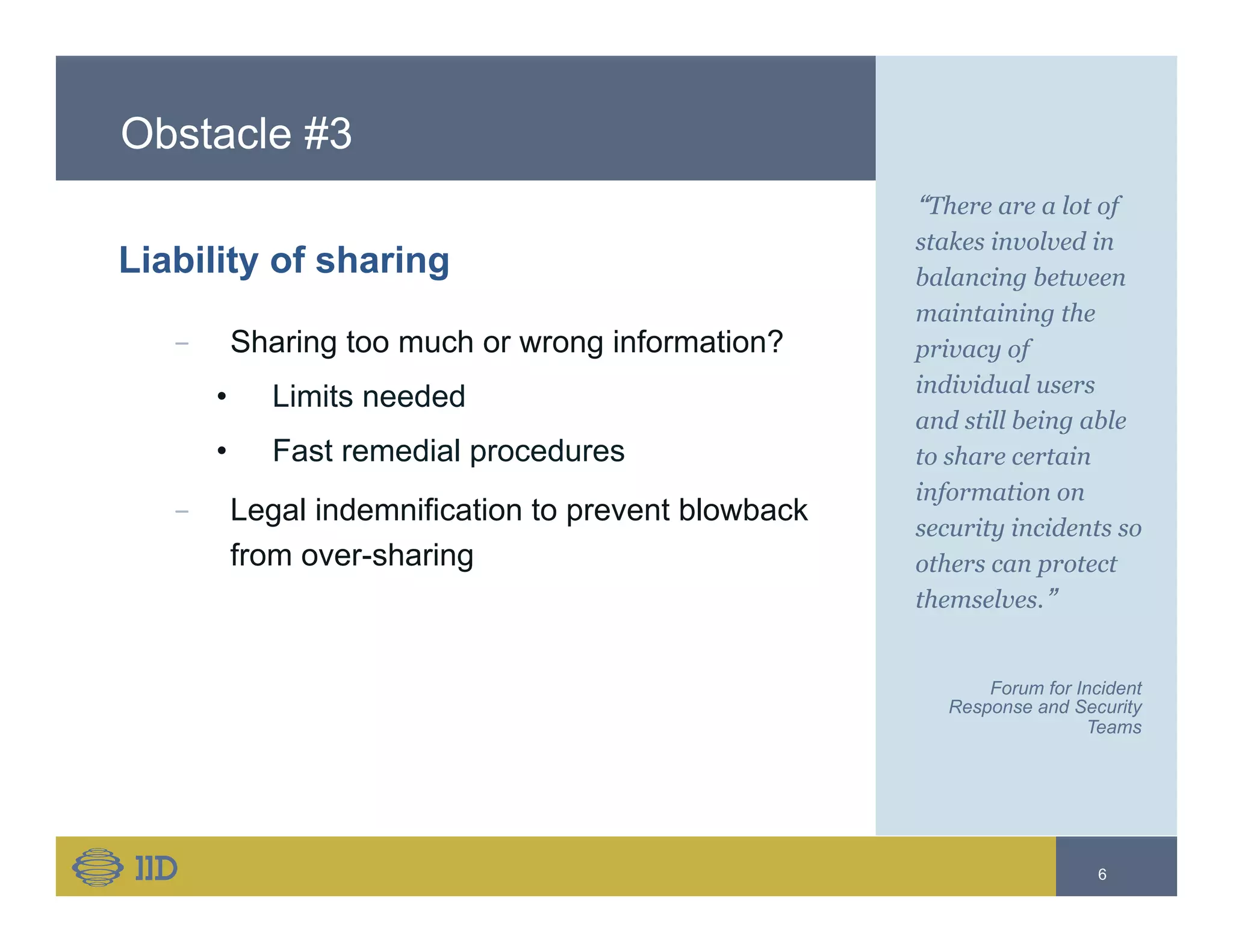 Obstacle #3

Liability of sharing

– Sharing too much or wrong information?

• Limits needed

• Fast remedial procedures

– Legal indemnification to prevent blowback from over-sharing

"There are a lot of stakes involved in balancing between maintaining the privacy of individual users and still being able to share certain information on security incidents so others can protect themselves."

Forum for Incident Response and Security Teams

IID

6